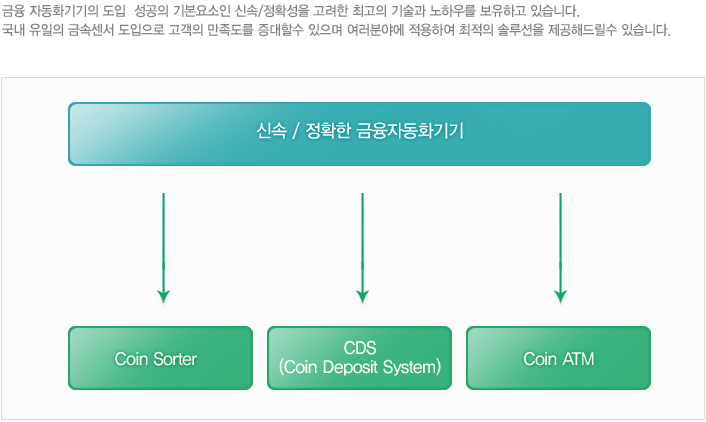 금융 자동화기기의 도입 성공의 기본요소인 신속/정확성을 고려한 최고의 기술과 노하우를 보유하고 있습니다.
국내 유일의 금속센서 도입으로 고객의 만족도를 증대할수 있으며 여러분야에 적용하여 최적의 솔루션을 제공해드릴수 있습니다.

신속 / 정확한 금융자동화기기

Coin Sorter

CDS
(Coin Deposit System)

Coin ATM